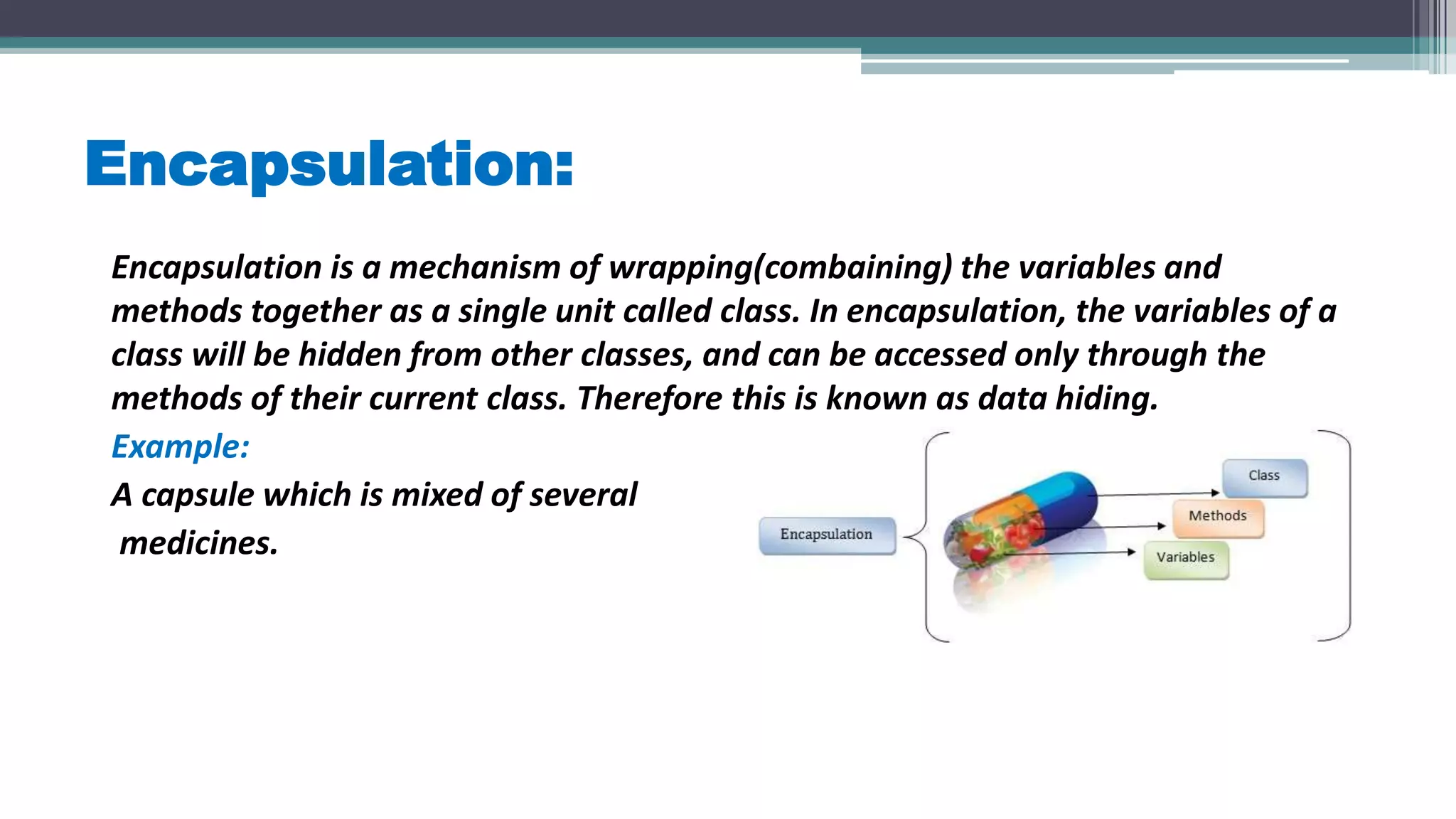 Encapsulation:

Encapsulation is a mechanism of wrapping(combaining) the variables and methods together as a single unit called class. In encapsulation, the variables of a class will be hidden from other classes, and can be accessed only through the methods of their current class. Therefore this is known as data hiding.

Example:

A capsule which is mixed of several medicines.

Encapsulation

Class

Methods

Variables